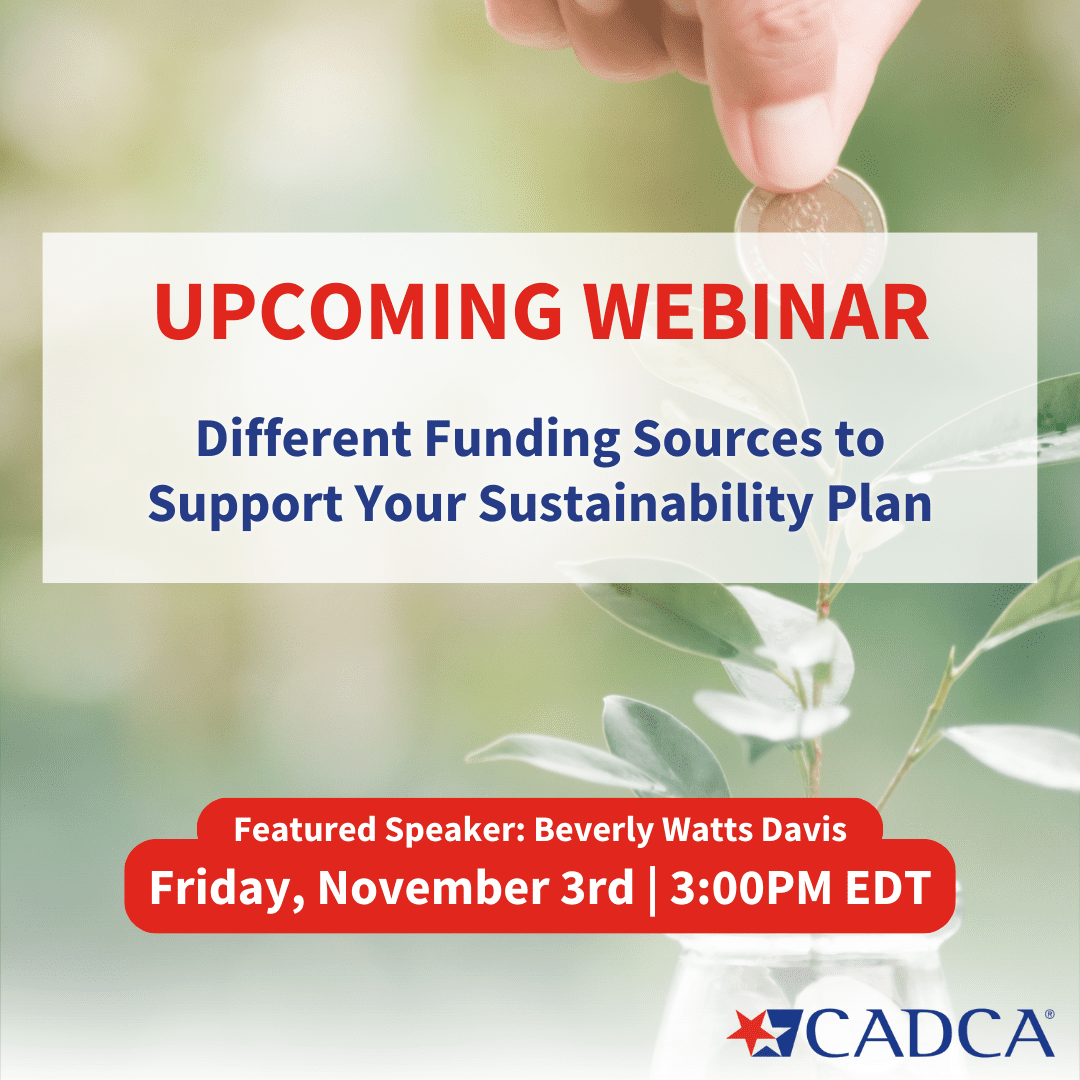 UPCOMING WEBINAR

Different Funding Sources to Support Your Sustainability Plan

Featured Speaker: Beverly Watts Davis

Friday, November 3rd | 3:00PM EDT

CADCA®